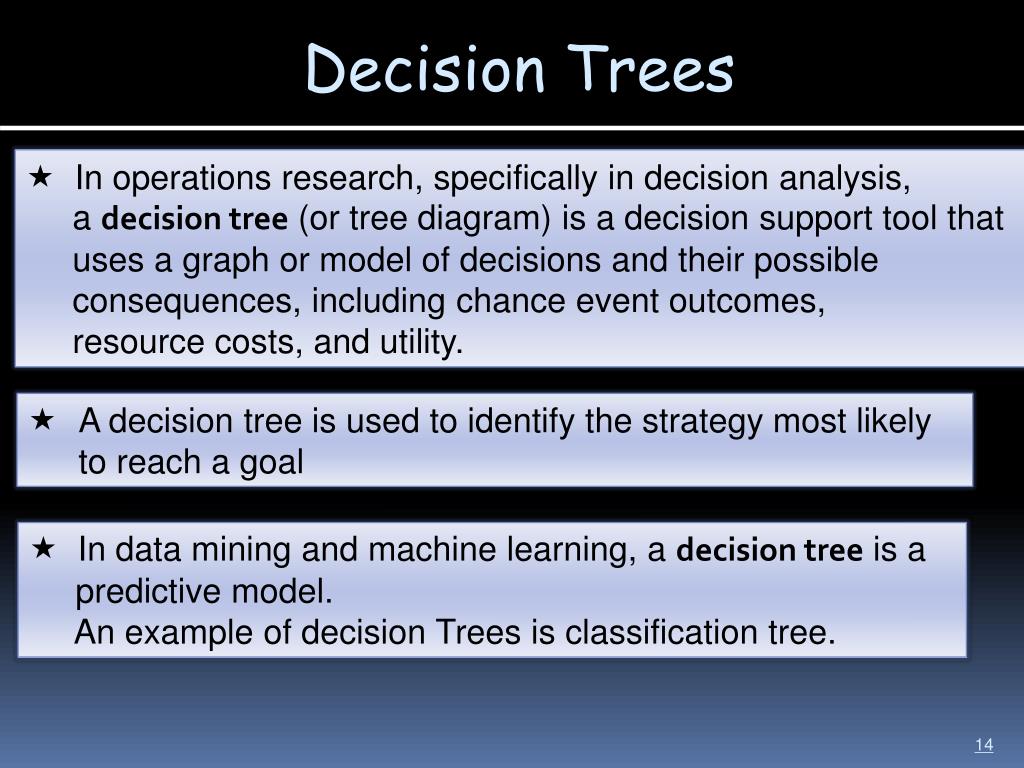 Decision Trees

★ In operations research, specifically in decision analysis, a decision tree (or tree diagram) is a decision support tool that uses a graph or model of decisions and their possible consequences, including chance event outcomes, resource costs, and utility.

★ A decision tree is used to identify the strategy most likely to reach a goal

★ In data mining and machine learning, a decision tree is a predictive model.
An example of decision Trees is classification tree.

14